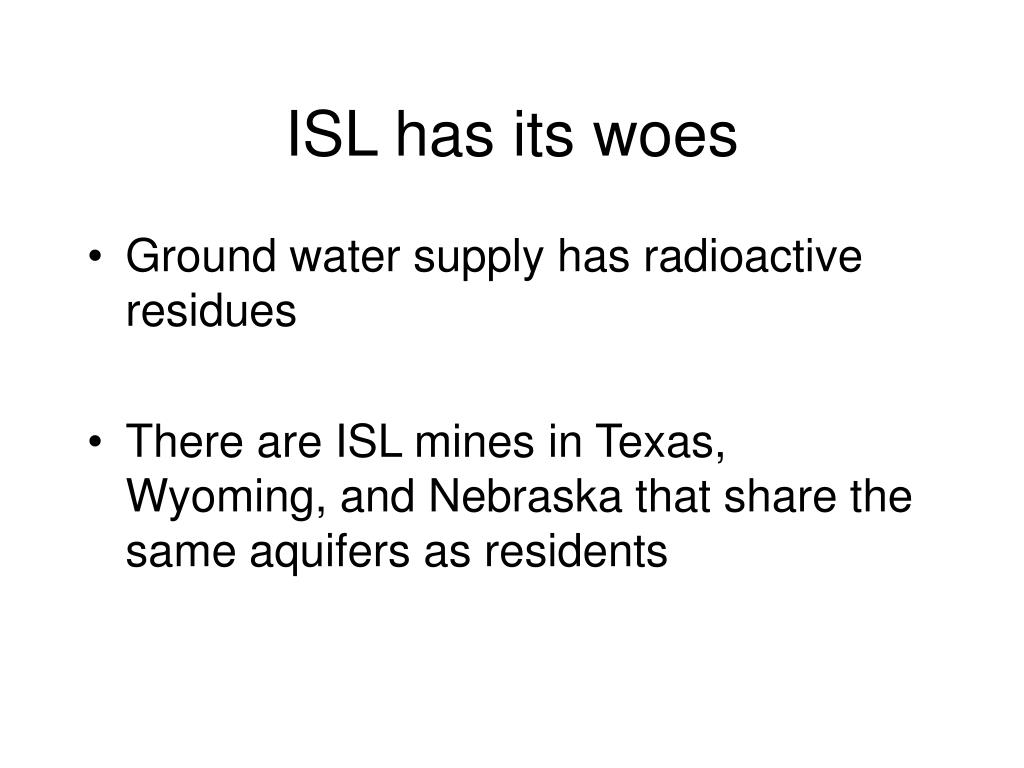 ISL has its woes

• Ground water supply has radioactive residues

• There are ISL mines in Texas, Wyoming, and Nebraska that share the same aquifers as residents